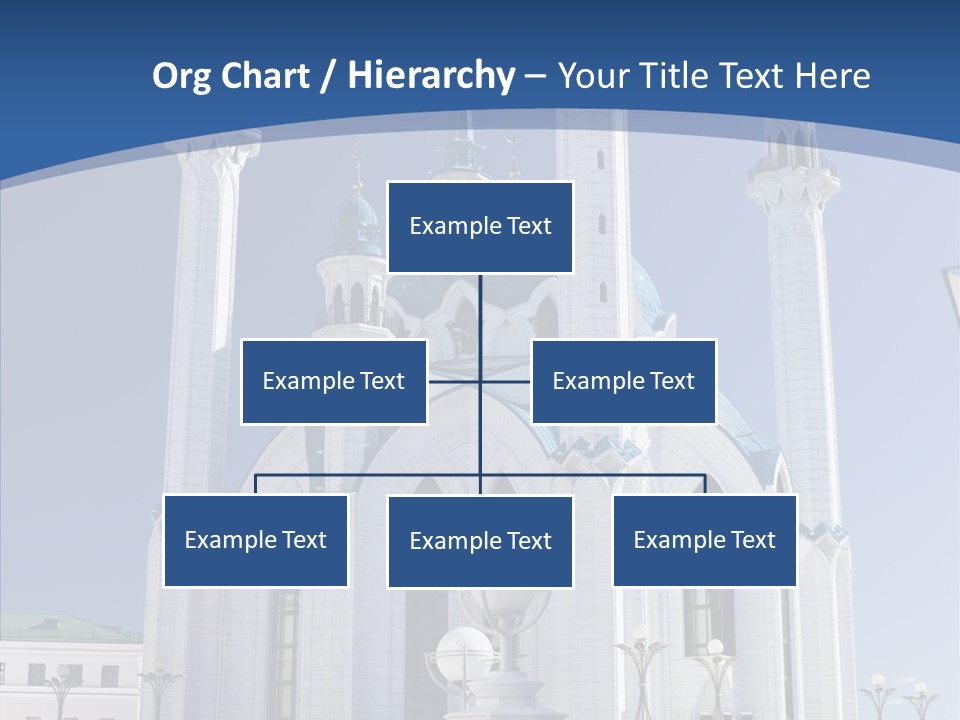 Org Chart / Hierarchy – Your Title Text Here

Example Text

Example Text

Example Text

Example Text

Example Text

Example Text